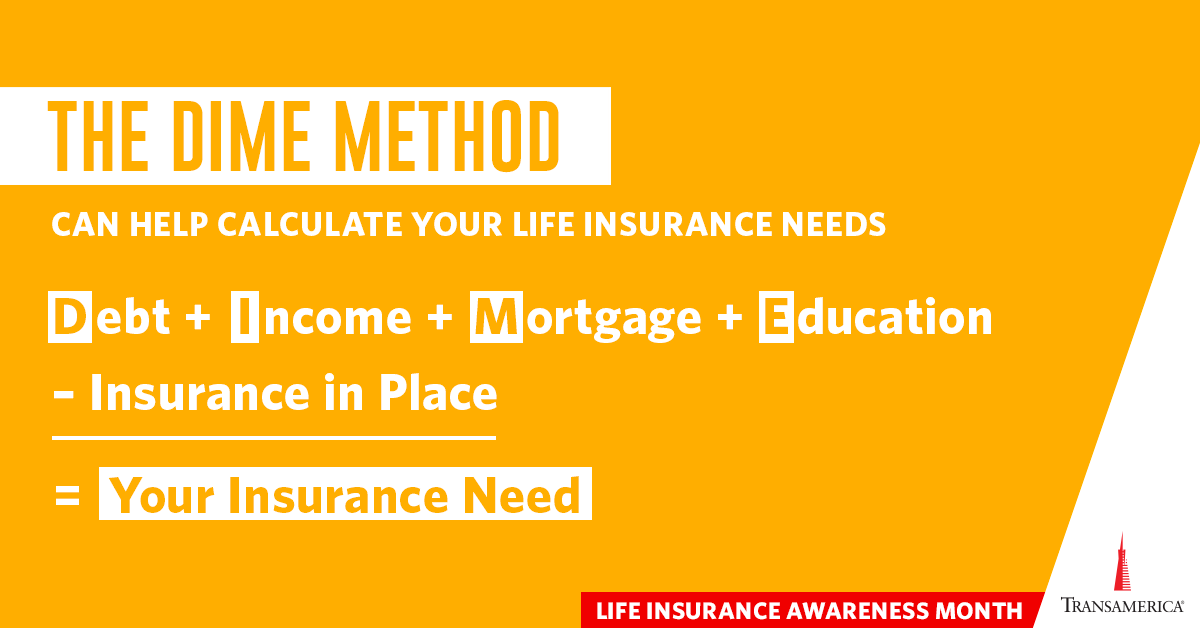 THE DIME METHOD

CAN HELP CALCULATE YOUR LIFE INSURANCE NEEDS

Debt + Income + Mortgage + Education

– Insurance in Place

= Your Insurance Need

LIFE INSURANCE AWARENESS MONTH

TRANSAMERICA